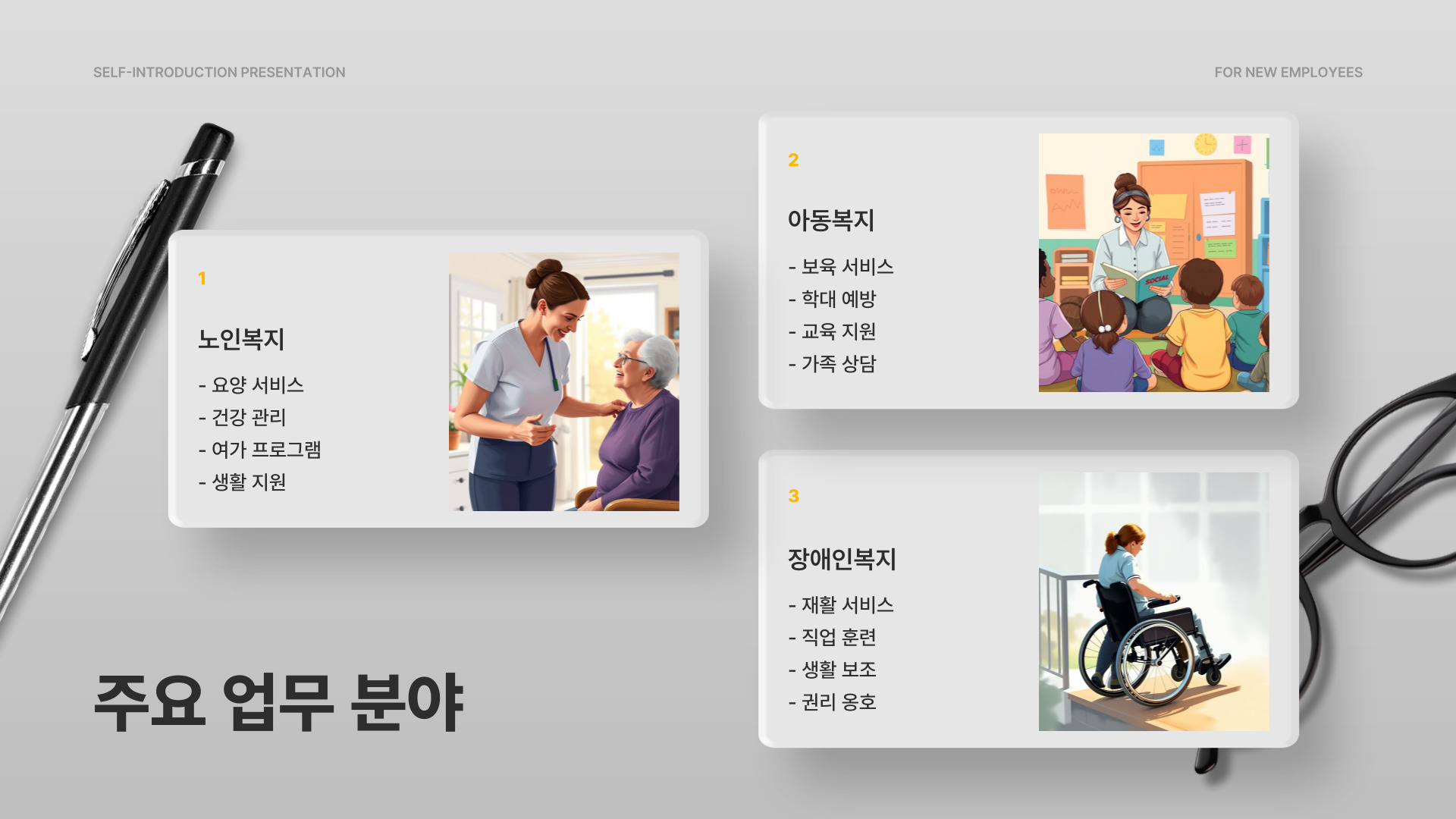 SELF-INTRODUCTION PRESENTATION

FOR NEW EMPLOYEES

1

노인복지

- 요양 서비스
- 건강 관리
- 여가 프로그램
- 생활 지원

2

아동복지

- 보육 서비스
- 학대 예방
- 교육 지원
- 가족 상담

SOCIAL

3

장애인복지

- 재활 서비스
- 직업 훈련
- 생활 보조
- 권리 옹호

주요 업무 분야